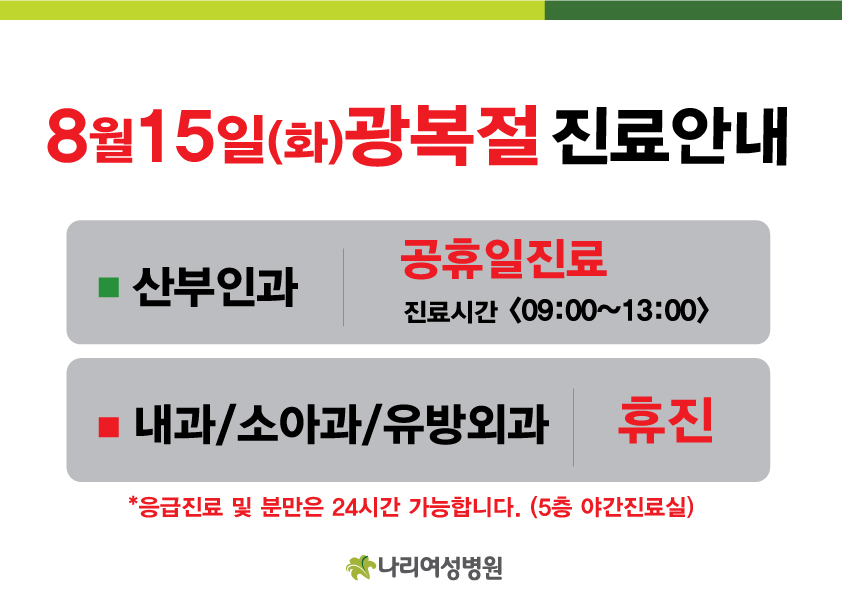 8월15일(화)광복절 진료안내

■ 산부인과

공휴일진료
진료시간 〈09:00~13:00〉

■ 내과/소아과/유방외과

휴진

*응급진료 및 분만은 24시간 가능합니다. (5층 야간진료실)

나리여성병원